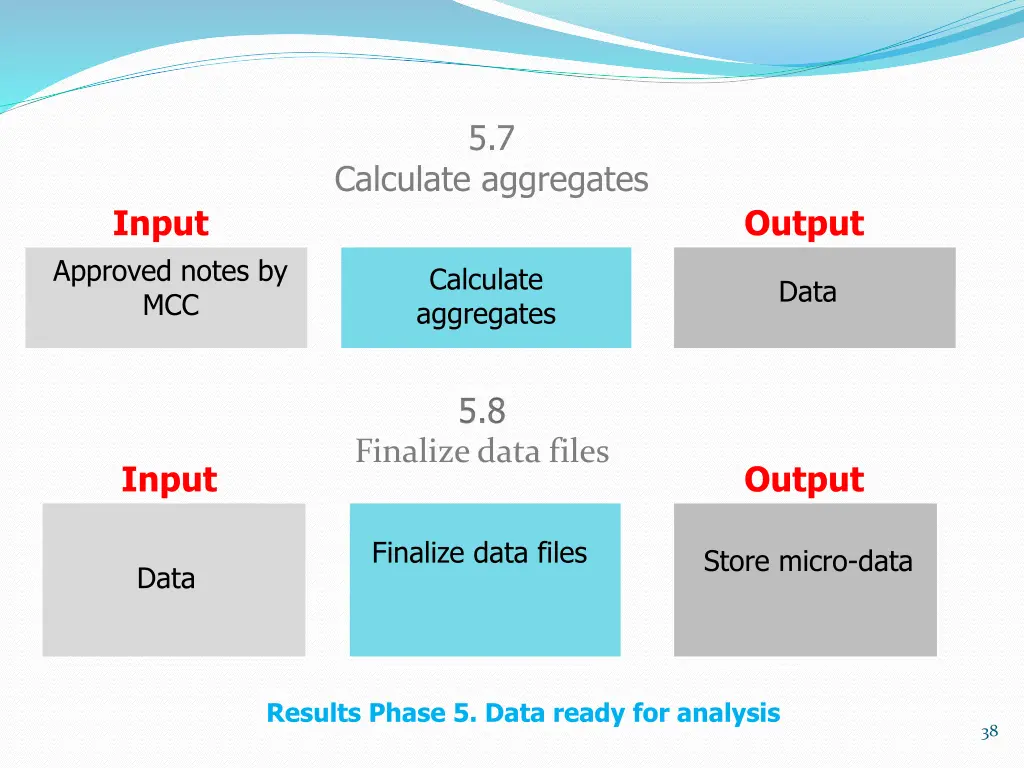 5.7
Calculate aggregates

Input

Output

Approved notes by MCC

Calculate aggregates

Data

5.8
Finalize data files

Input

Output

Data

Finalize data files

Store micro-data

Results Phase 5. Data ready for analysis

38